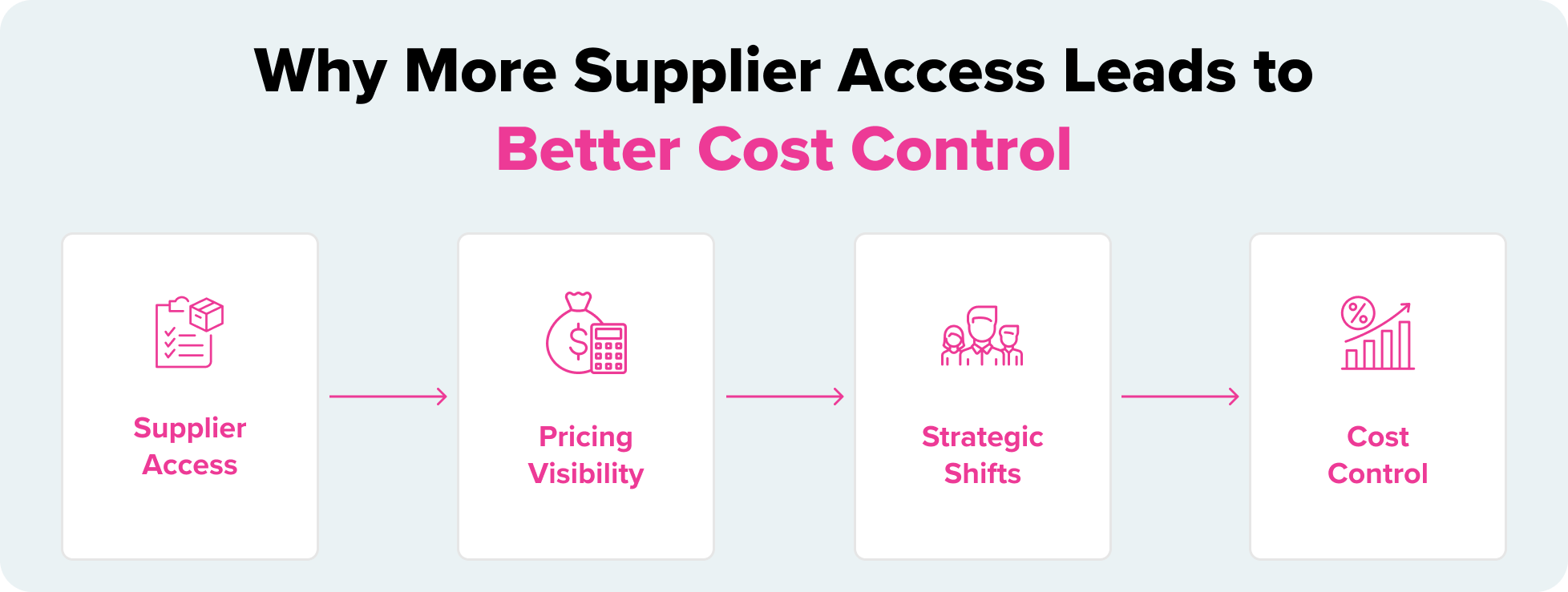 Why More Supplier Access Leads to
Better Cost Control

Supplier Access

Pricing Visibility

Strategic Shifts

Cost Control